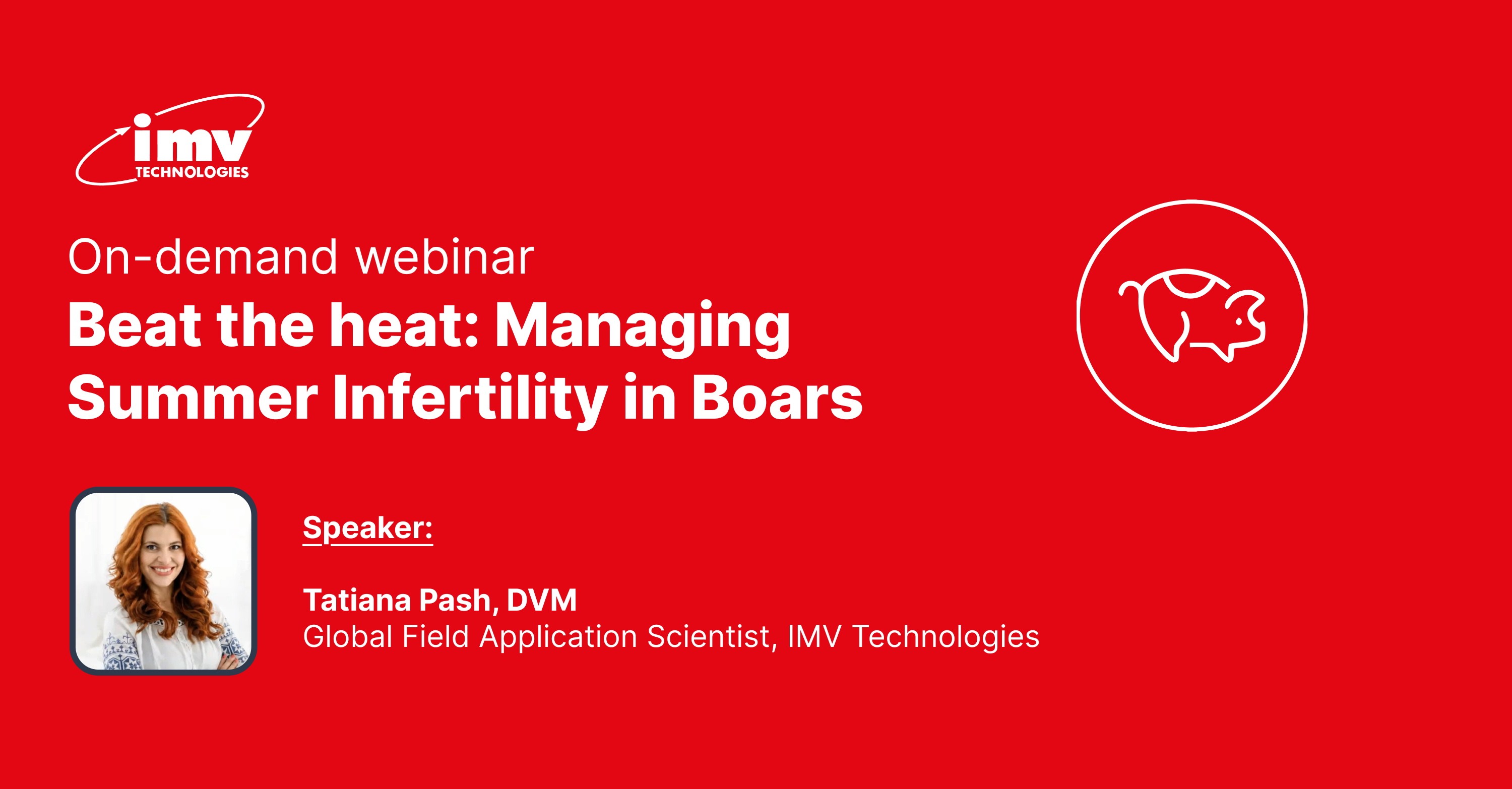 imv
TECHNOLOGIES

On-demand webinar

Beat the heat: Managing Summer Infertility in Boars

Speaker:

Tatiana Pash, DVM
Global Field Application Scientist, IMV Technologies